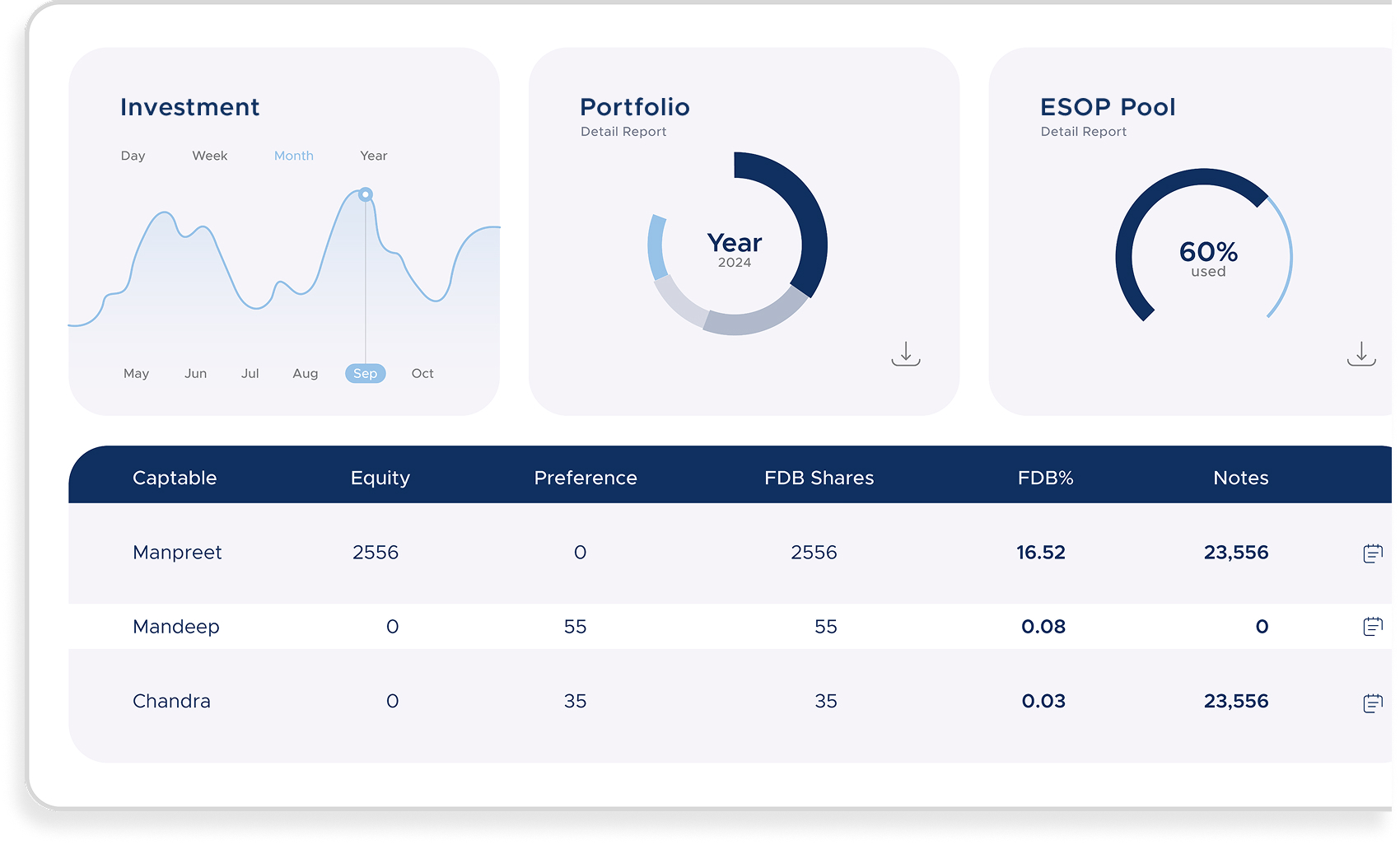 Investment

Day Week Month Year

May Jun Jul Aug Sep Oct

Portfolio
Detail Report

Year
2024

ESOP Pool
Detail Report

60%
used

| Captable | Equity | Preference | FDB Shares | FDB% | Notes |
|---|---|---|---|---|---|
| Manpreet | 2556 | 0 | 2556 | 16.52 | 23,556 |
| Mandeep | 0 | 55 | 55 | 0.08 | 0 |
| Chandra | 0 | 35 | 35 | 0.03 | 23,556 |